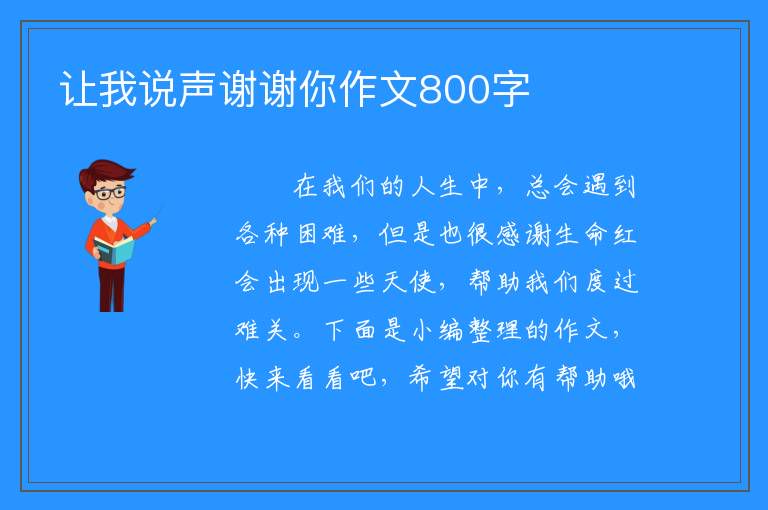 让我说声谢谢你作文800字

在我们的人生中，总会遇到各种困难，但是也很感谢生命红会出现一些天使，帮助我们度过难关。下面是小编整理的作文，快来看看吧，希望对你有帮助哦